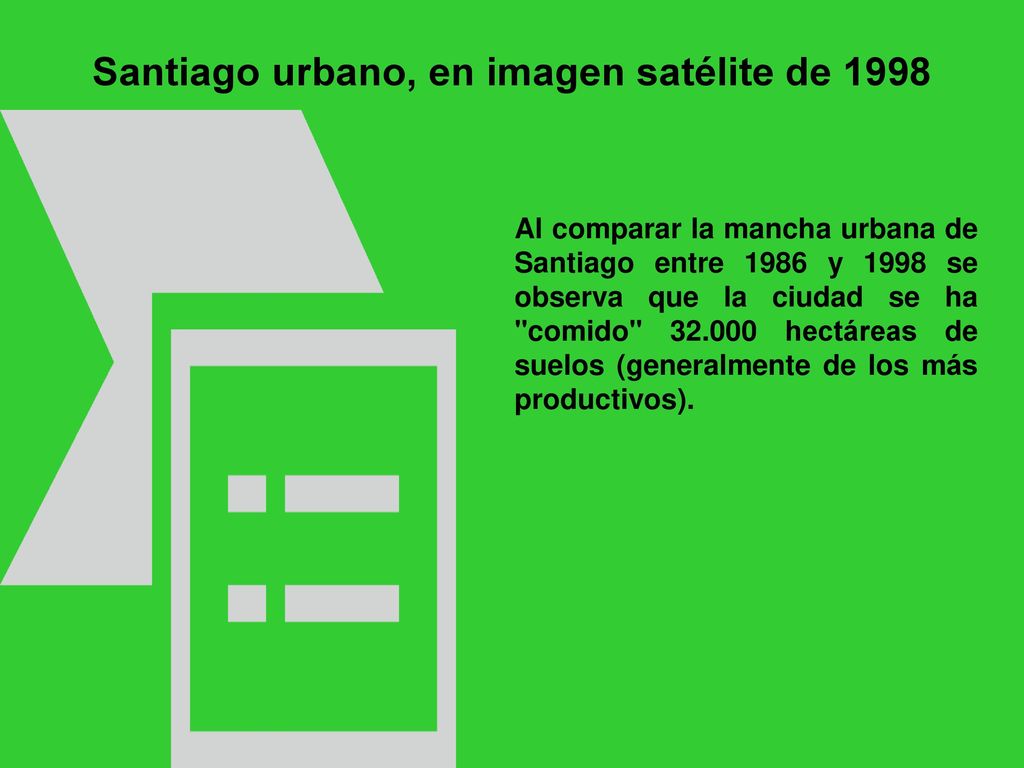 Santiago urbano, en imagen satélite de 1998

Al comparar la mancha urbana de Santiago entre 1986 y 1998 se observa que la ciudad se ha "comido" 32.000 hectáreas de suelos (generalmente de los más productivos).